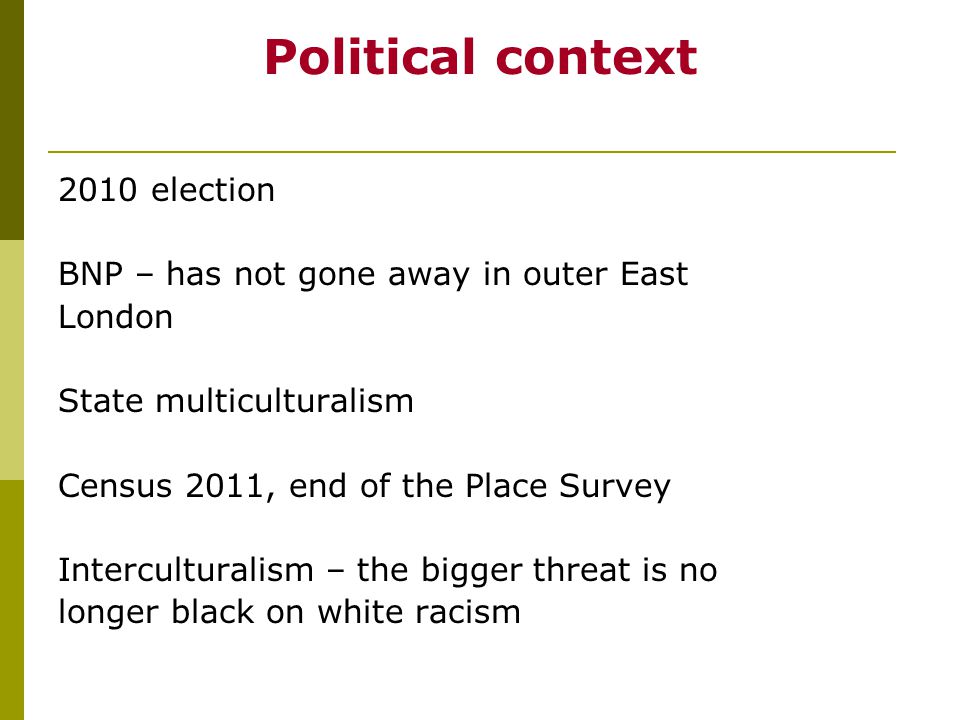 Political context

2010 election

BNP – has not gone away in outer East London

State multiculturalism

Census 2011, end of the Place Survey

Interculturalism – the bigger threat is no longer black on white racism